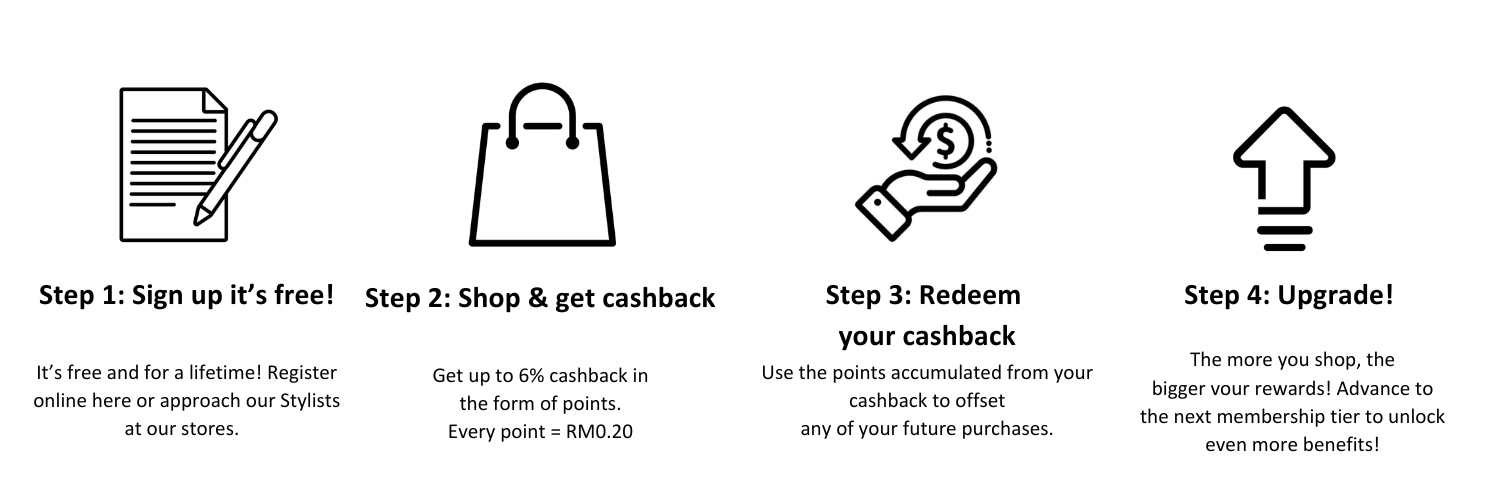 Step 1: Sign up it's free!

It's free and for a lifetime! Register online here or approach our Stylists at our stores.

Step 2: Shop & get cashback

Get up to 6% cashback in the form of points. Every point = RM0.20

Step 3: Redeem your cashback

Use the points accumulated from your cashback to offset any of your future purchases.

Step 4: Upgrade!

The more you shop, the bigger vour rewards! Advance to the next membership tier to unlock even more benefits!